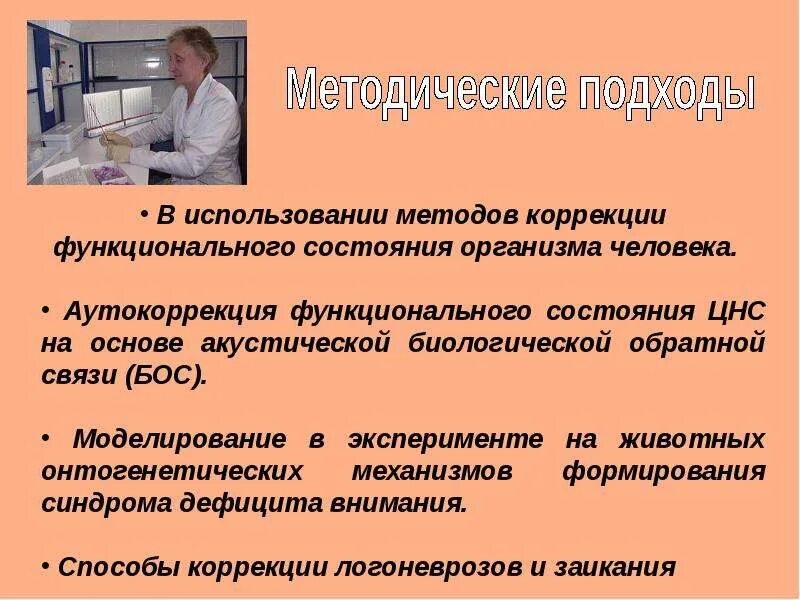 Методические подходы

• В использовании методов коррекции функционального состояния организма человека.

• Аутокоррекция функционального состояния ЦНС на основе акустической биологической обратной связи (БОС).

• Моделирование в эксперименте на животных онтогенетических механизмов формирования синдрома дефицита внимания.

• Способы коррекции логоневрозов и заикания